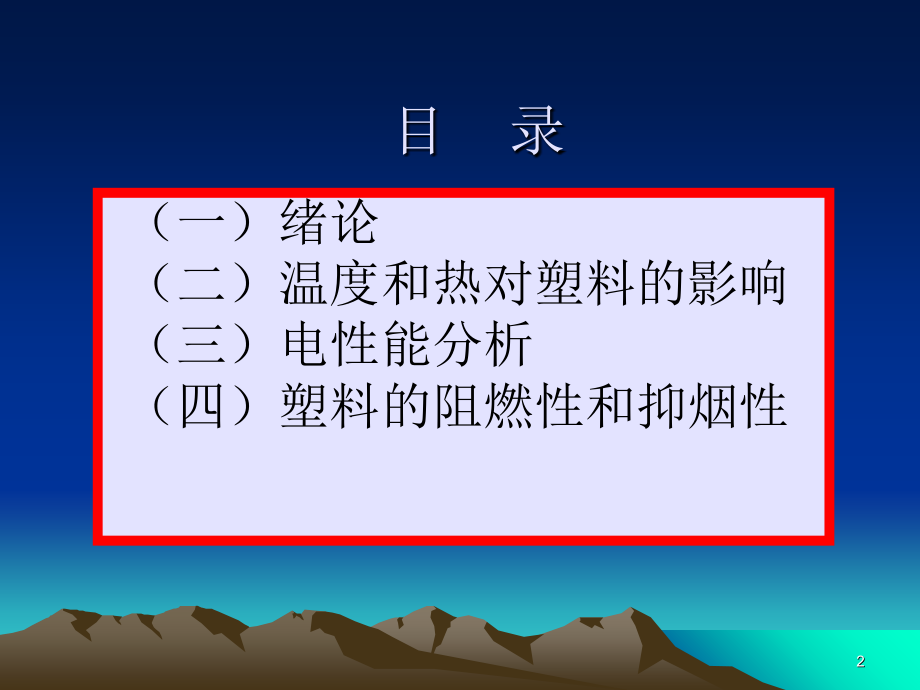 目　录

（一）绪论
（二）温度和热对塑料的影响
（三）电性能分析
（四）塑料的阻燃性和抑烟性

2